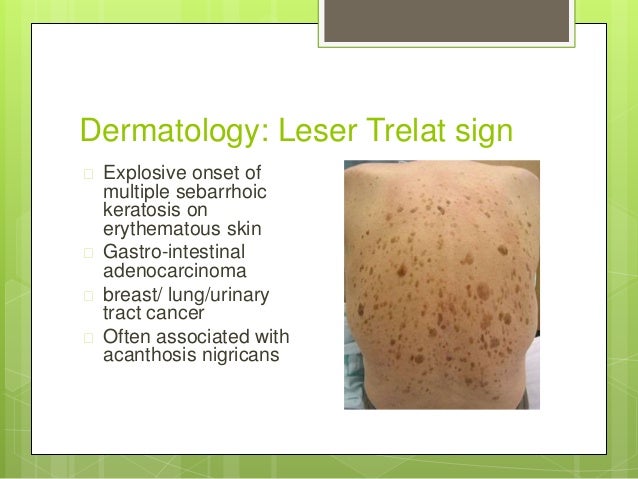 Dermatology: Leser Trelat sign

Explosive onset of multiple sebarrhoic keratosis on erythematous skin

Gastro-intestinal adenocarcinoma

breast/ lung/urinary tract cancer

Often associated with acanthosis nigricans